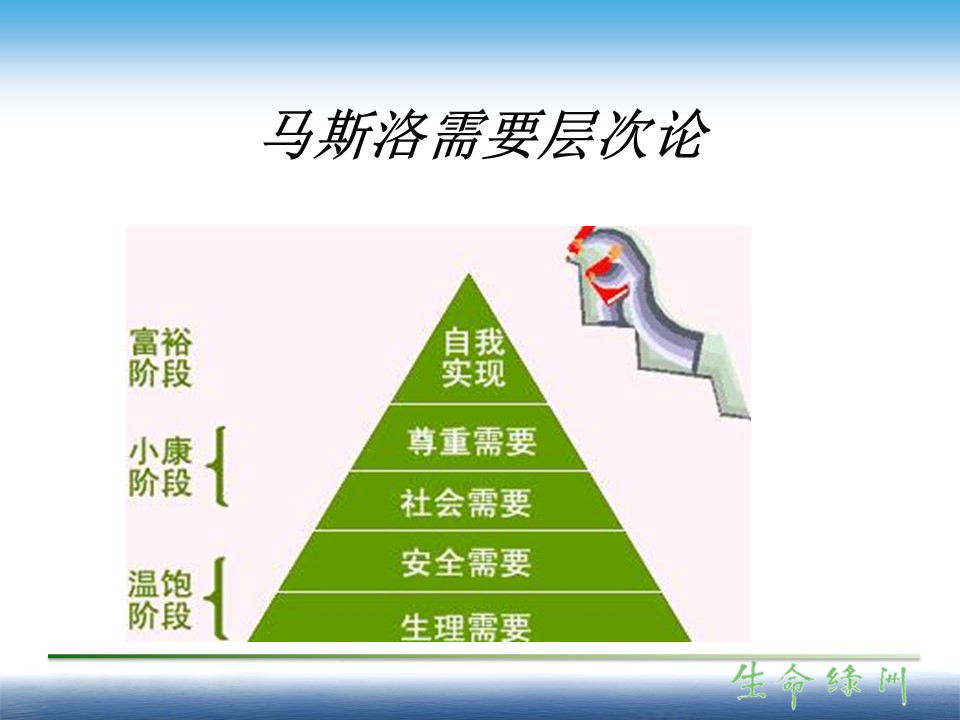 马斯洛需要层次论

富裕阶段

小康阶段

温饱阶段

自我实现

尊重需要

社会需要

安全需要

生理需要

生命绿洲